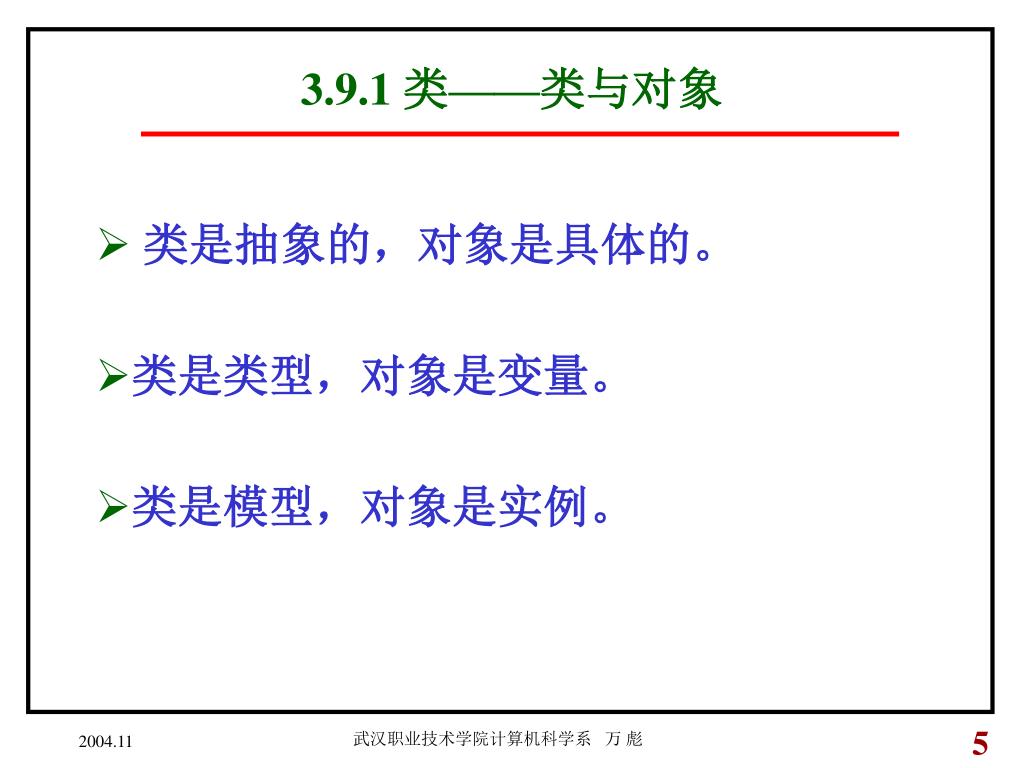 3.9.1 类——类与对象

➢ 类是抽象的，对象是具体的。

➢类是类型，对象是变量。

➢类是模型，对象是实例。

2004.11

武汉职业技术学院计算机科学系 万 彪

5